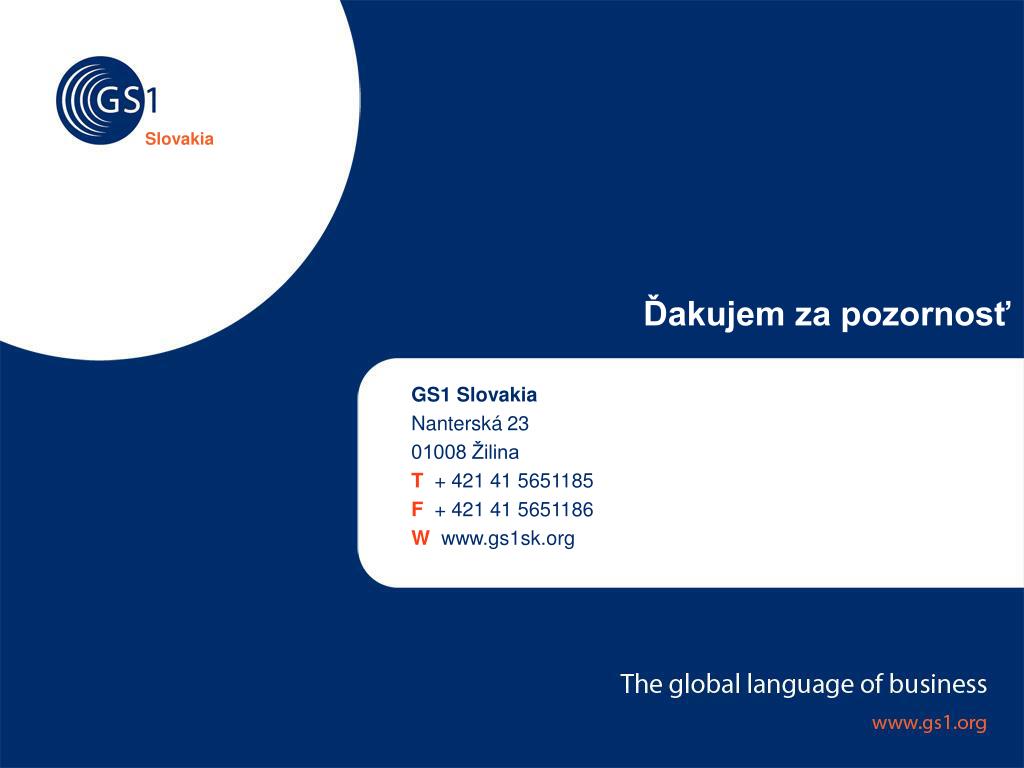 GS1
Slovakia

Ďakujem za pozornosť

GS1 Slovakia
Nanterská 23
01008 Žilina
T + 421 41 5651185
F + 421 41 5651186
W www.gs1sk.org

The global language of business
www.gs1.org